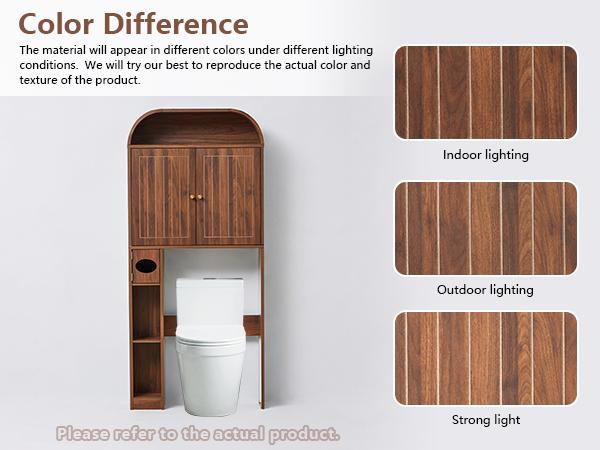 Color Difference

The material will appear in different colors under different lighting conditions.  We will try our best to reproduce the actual color and texture of the product.

Indoor lighting

Outdoor lighting

Strong light

Please refer to the actual product.